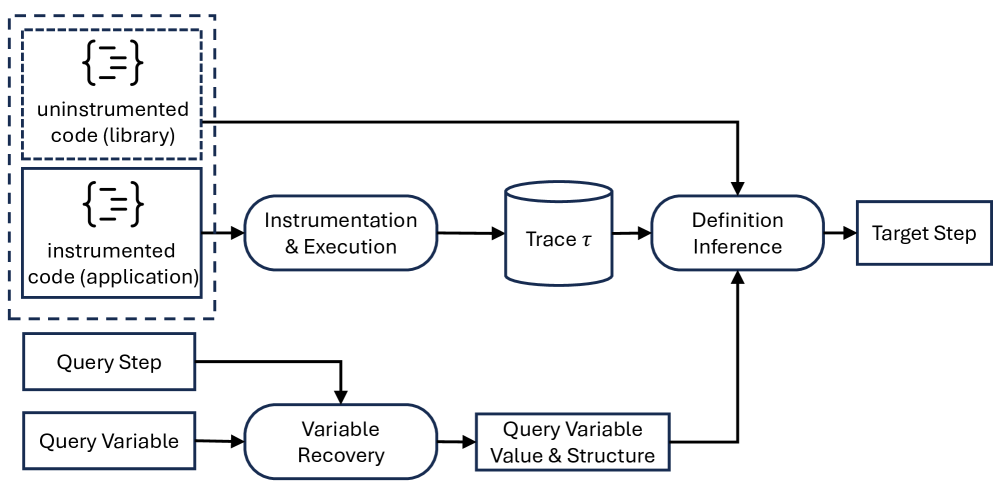 uninstrumented code (library)

instrumented code (application)

Instrumentation & Execution

Trace $\tau$

Definition Inference

Target Step

Query Step

Query Variable

Variable Recovery

Query Variable Value & Structure